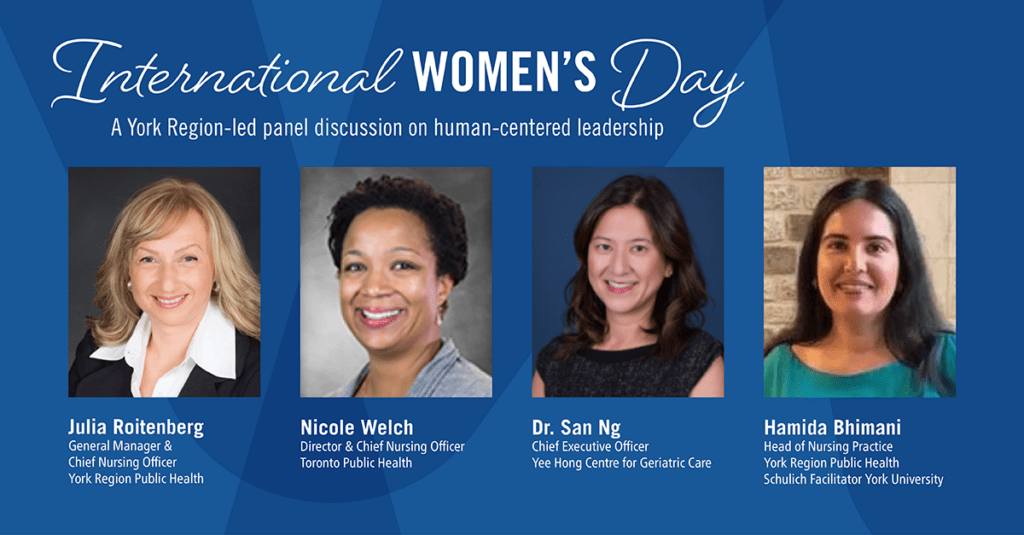 International WOMEN'S Day
A York Region-led panel discussion on human-centered leadership

Julia Roitenberg
General Manager &
Chief Nursing Officer
York Region Public Health

Nicole Welch
Director & Chief Nursing Officer
Toronto Public Health

Dr. San Ng
Chief Executive Officer
Yee Hong Centre for Geriatric Care

Hamida Bhimani
Head of Nursing Practice
York Region Public Health
Schulich Facilitator York University